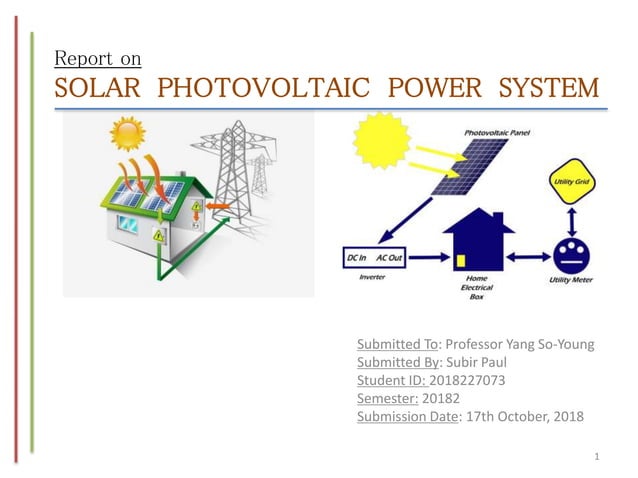 Report on
SOLAR PHOTOVOLTAIC POWER SYSTEM

Photovoltaic Panel
Utility Grid
DC In AC Out
Inverter
Home Electrical Box
Utility Meter

Submitted To: Professor Yang So-Young
Submitted By: Subir Paul
Student ID: 2018227073
Semester: 20182
Submission Date: 17th October, 2018

1